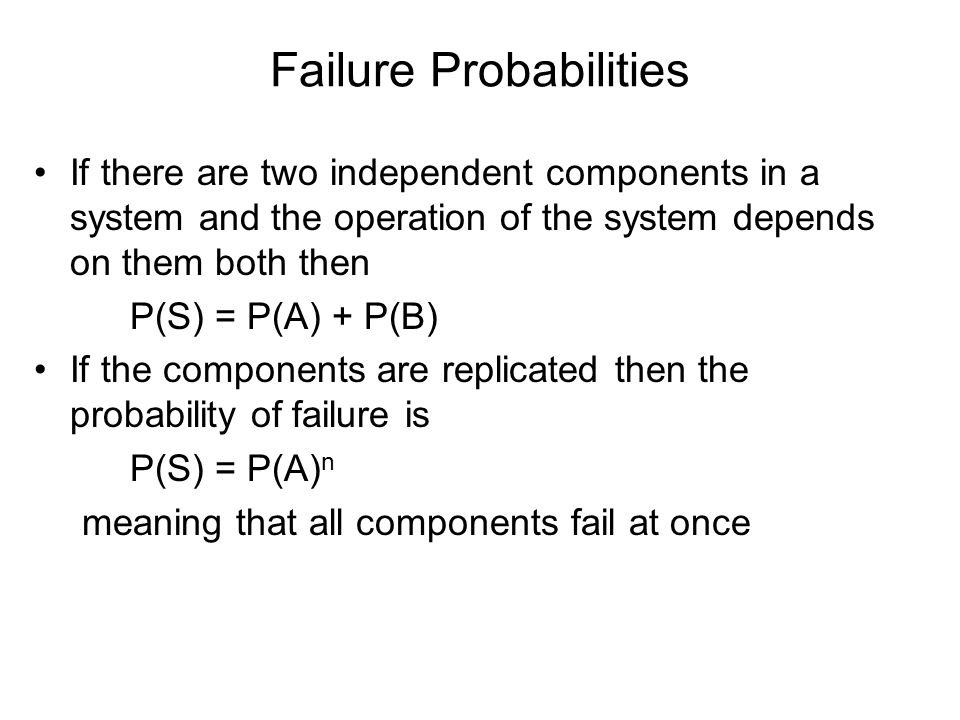 Failure Probabilities

• If there are two independent components in a system and the operation of the system depends on them both then

$P(S) = P(A) + P(B)$

• If the components are replicated then the probability of failure is

$P(S) = P(A)^n$

meaning that all components fail at once